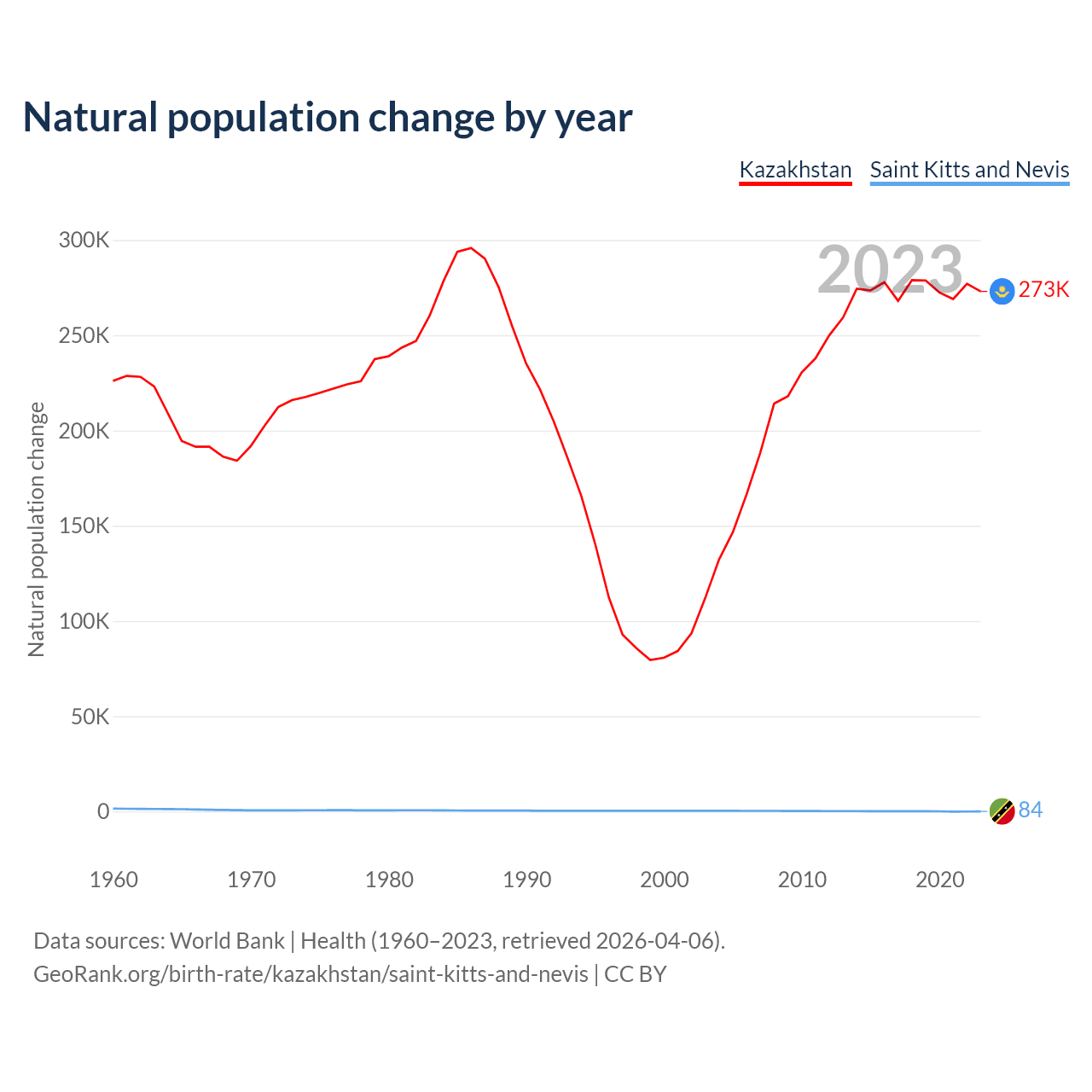 Natural population change by year

Kazakhstan Saint Kitts and Nevis

2023

Natural population change

300K
250K
200K
150K
100K
50K
0

273K
84

1960 1970 1980 1990 2000 2010 2020

Data sources: World Bank | Health (1960–2023, retrieved 2026-04-06).
GeoRank.org/birth-rate/kazakhstan/saint-kitts-and-nevis | CC BY